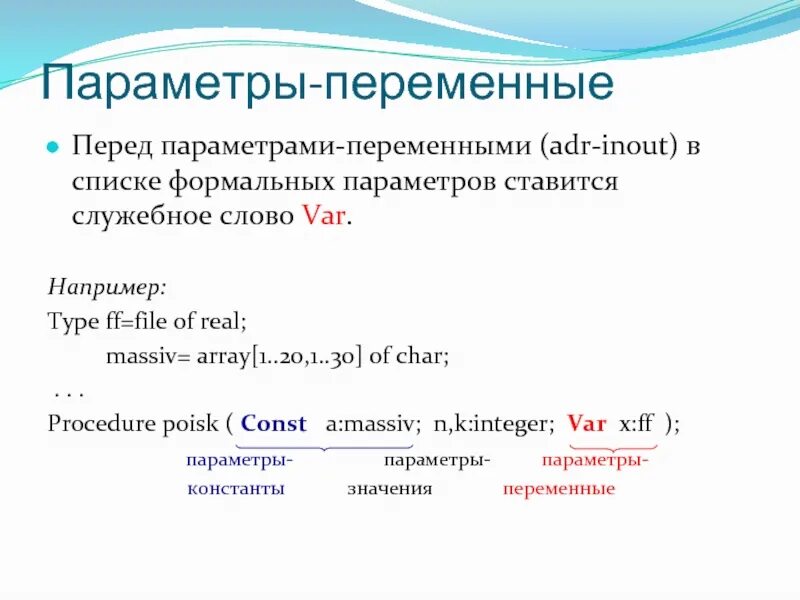 Параметры-переменные

Перед параметрами-переменными (adr-inout) в списке формальных параметров ставится служебное слово Var.

Например:
Type ff=file of real;
massiv= array[1..20,1..30] of char;
. . .
Procedure poisk ( Const a:massiv; n,k:integer; Var x:ff );

параметры-константы

параметры-значения

параметры-переменные